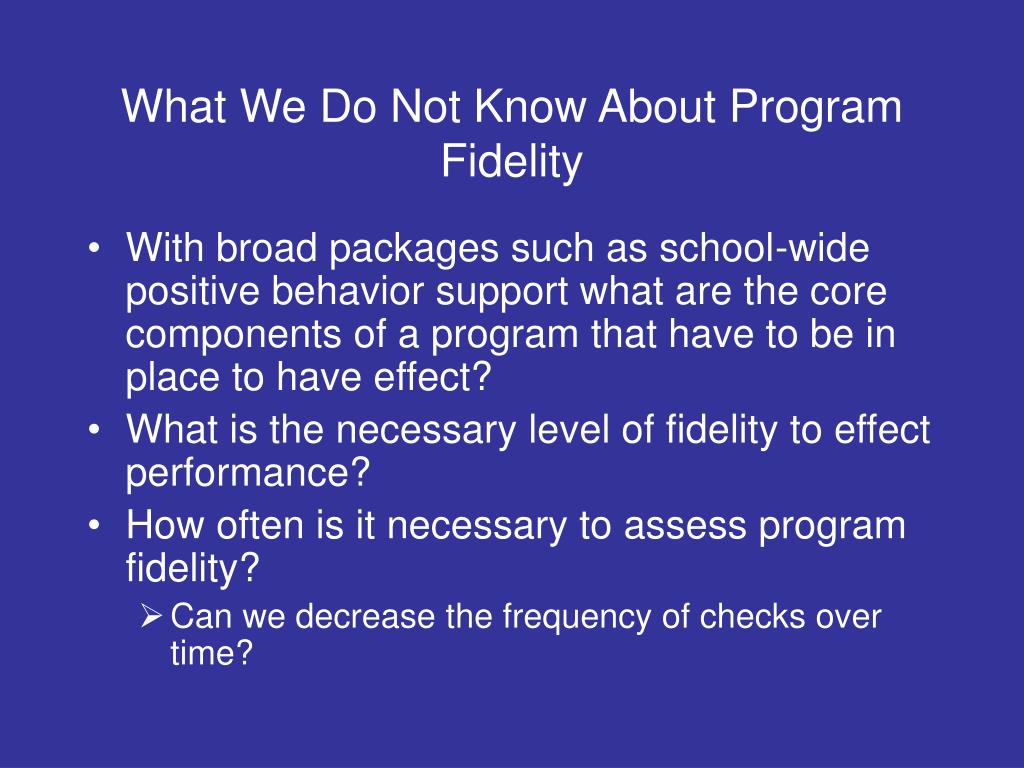 What We Do Not Know About Program Fidelity

• With broad packages such as school-wide positive behavior support what are the core components of a program that have to be in place to have effect?
• What is the necessary level of fidelity to effect performance?
• How often is it necessary to assess program fidelity?
➢ Can we decrease the frequency of checks over time?